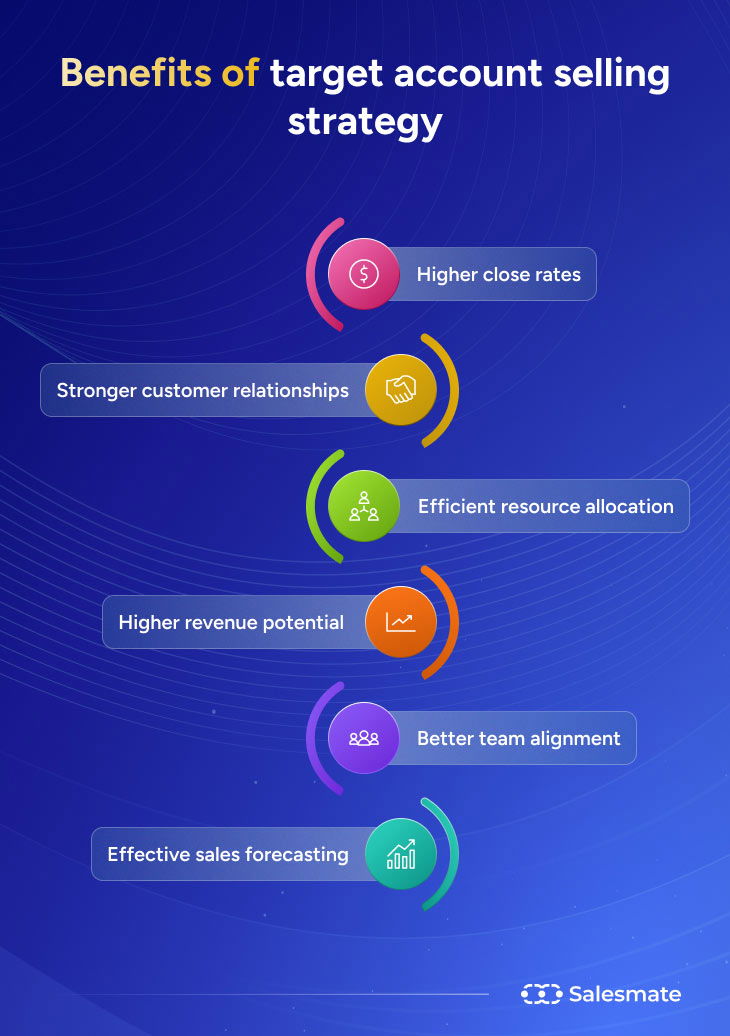 Benefits of target account selling strategy

Higher close rates

Stronger customer relationships

Efficient resource allocation

Higher revenue potential

Better team alignment

Effective sales forecasting

Salesmate